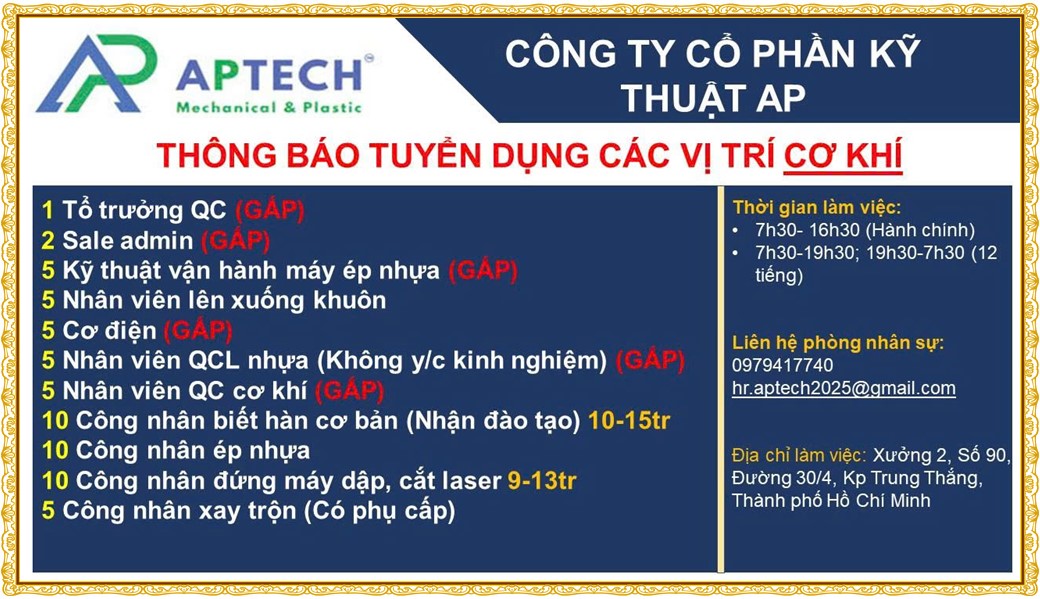 APTECH®
Mechanical & Plastic

CÔNG TY CỔ PHẦN KỸ THUẬT AP

THÔNG BÁO TUYỂN DỤNG CÁC VỊ TRÍ CƠ KHÍ

1 Tổ trưởng QC (GẤP)
2 Sale admin (GẤP)
5 Kỹ thuật vận hành máy ép nhựa (GẤP)
5 Nhân viên lên xuống khuôn
5 Cơ điện (GẤP)
5 Nhân viên QCL nhựa (Không y/c kinh nghiệm) (GẤP)
5 Nhân viên QC cơ khí (GẤP)
10 Công nhân biết hàn cơ bản (Nhận đào tạo) 10-15tr
10 Công nhân ép nhựa
10 Công nhân đứng máy dập, cắt laser 9-13tr
5 Công nhân xay trộn (Có phụ cấp)

Thời gian làm việc:
• 7h30- 16h30 (Hành chính)
• 7h30-19h30; 19h30-7h30 (12 tiếng)

Liên hệ phòng nhân sự:
0979417740
hr.aptech2025@gmail.com

Địa chỉ làm việc: Xưởng 2, Số 90, Đường 30/4, Kp Trung Thắng, Thành phố Hồ Chí Minh